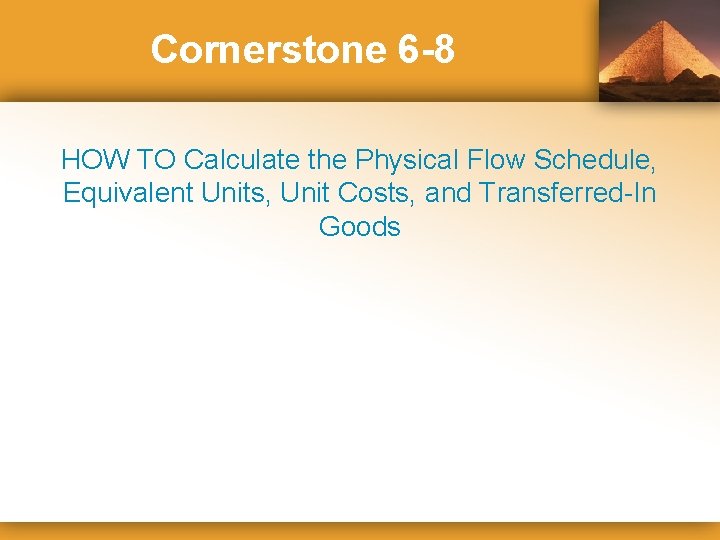 Cornerstone 6-8

HOW TO Calculate the Physical Flow Schedule, Equivalent Units, Unit Costs, and Transferred-In Goods